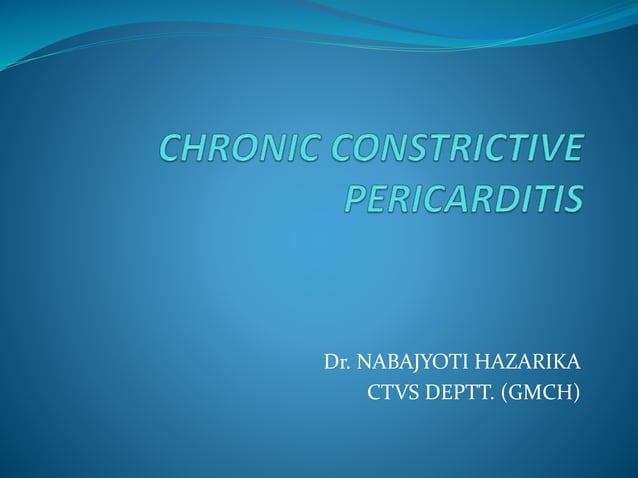 CHRONIC CONSTRICTIVE PERICARDITIS

Dr. NABAJYOTI HAZARIKA
CTVS DEPTT. (GMCH)